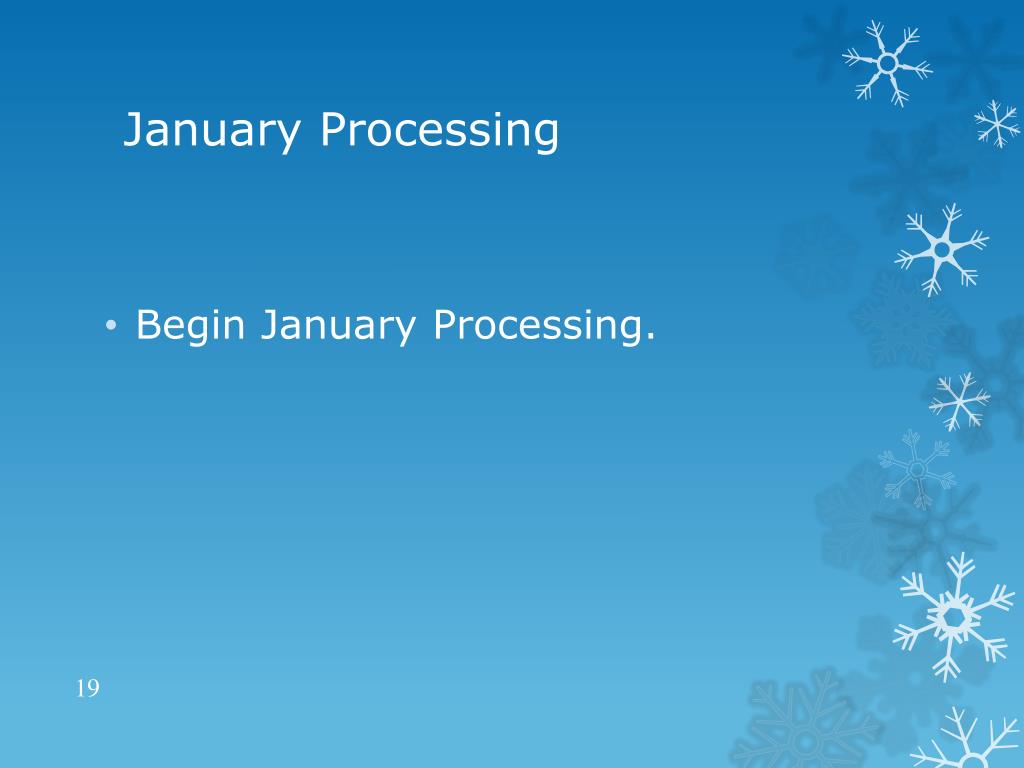 January Processing

• Begin January Processing.

19